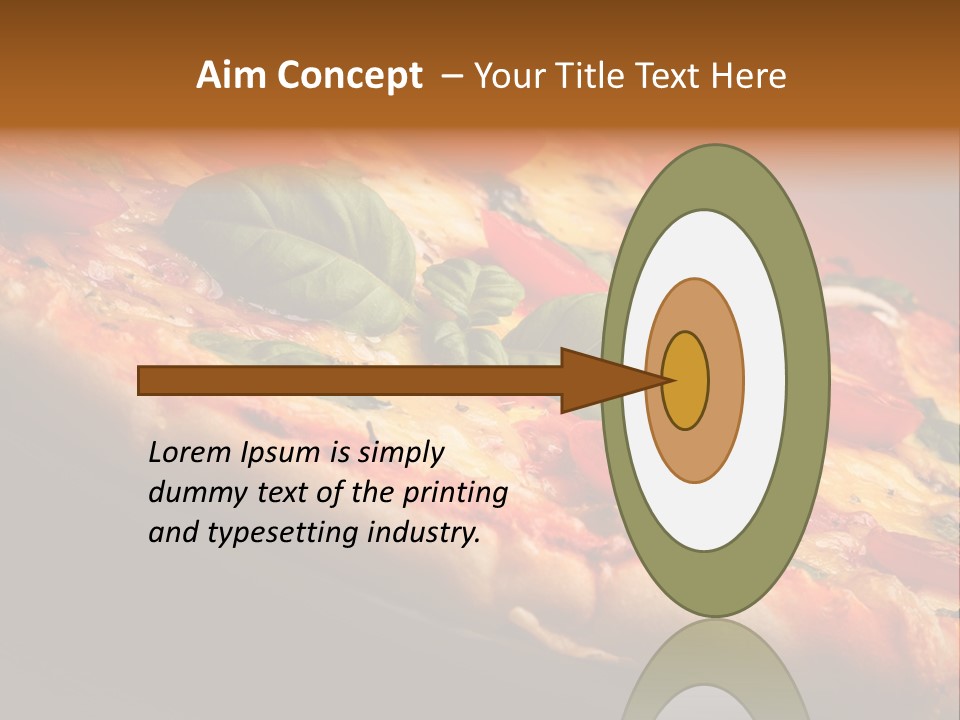 Aim Concept – Your Title Text Here

Lorem Ipsum is simply dummy text of the printing and typesetting industry.